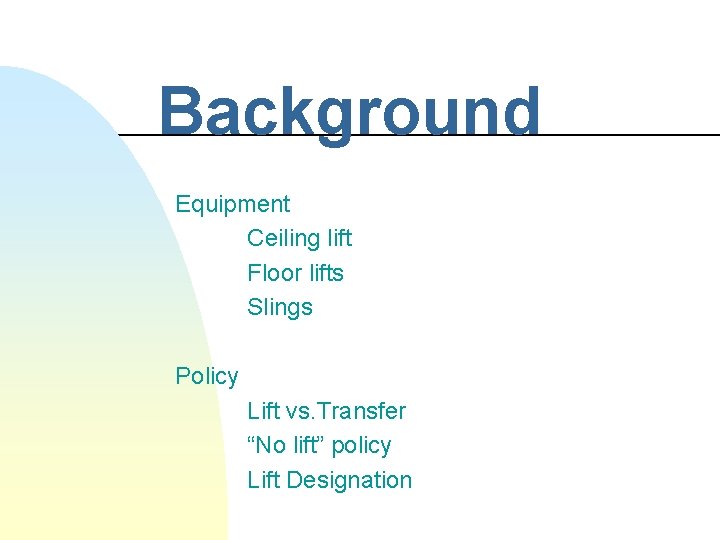 Background

Equipment
Ceiling lift
Floor lifts
Slings

Policy
Lift vs.Transfer
“No lift” policy
Lift Designation